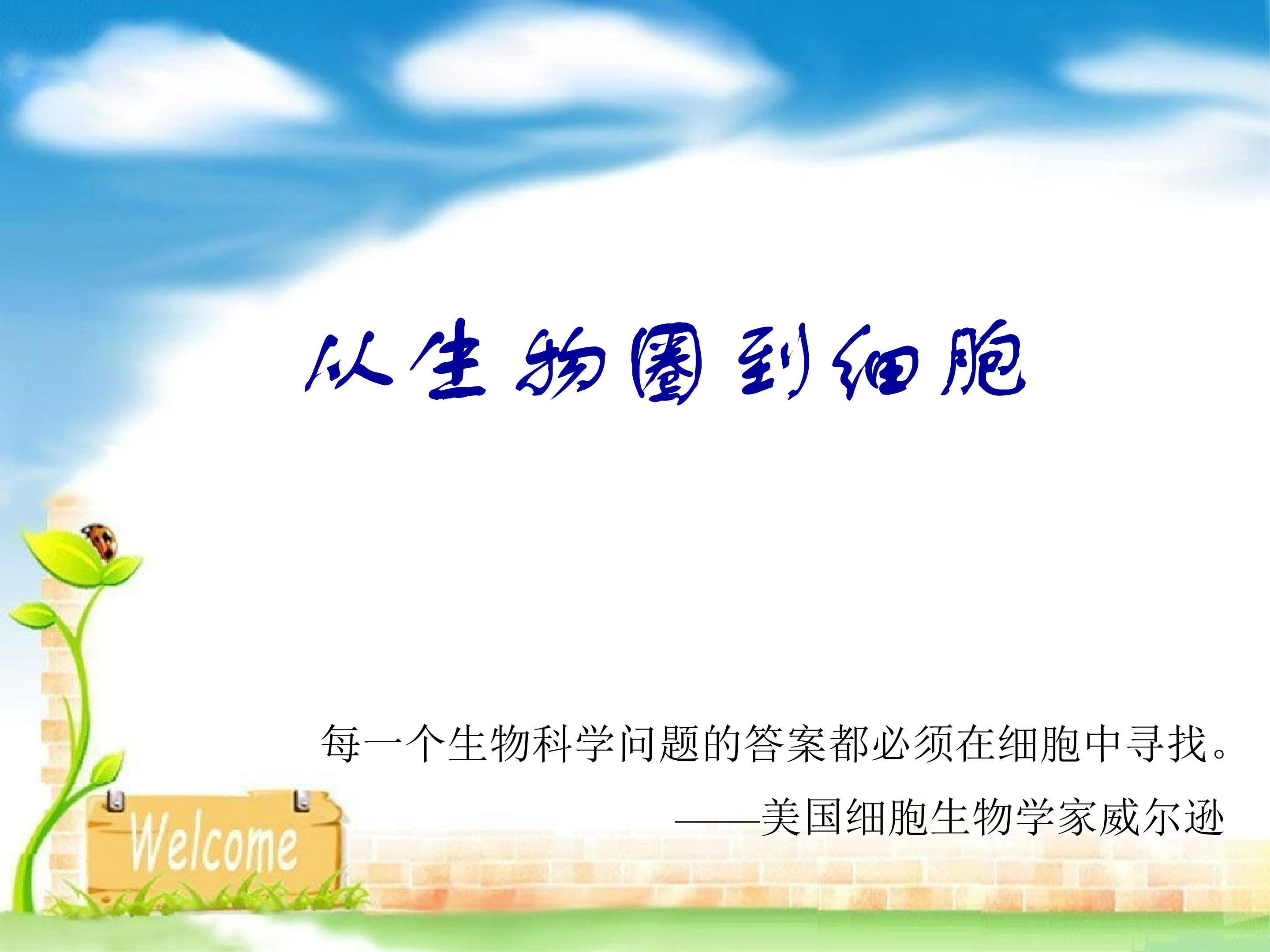 从生物圈到细胞

每一个生物科学问题的答案都必须在细胞中寻找。

——美国细胞生物学家威尔逊

Welcome